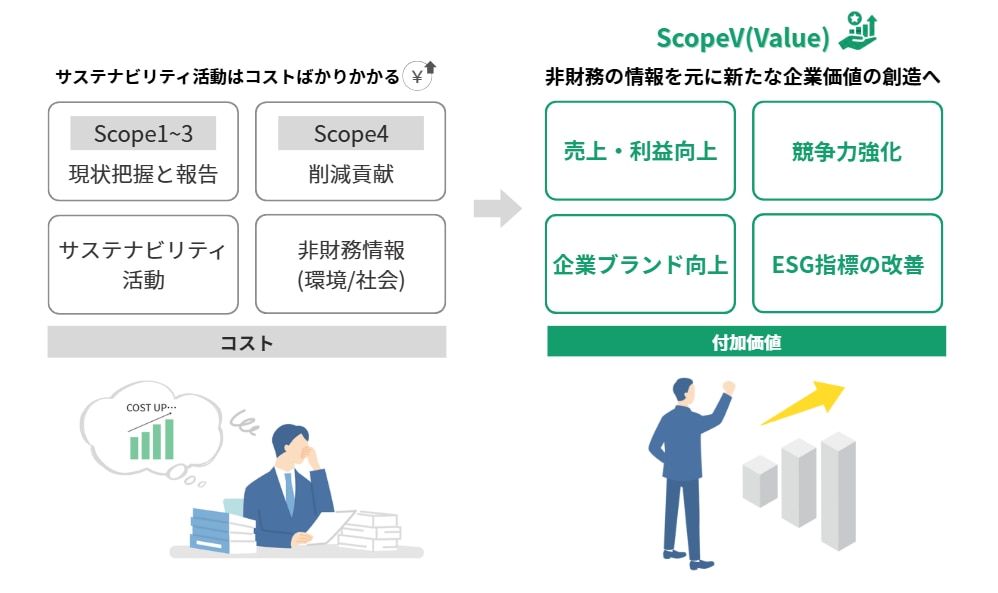 サステナビリティ活動はコストばかりかかる ¥

Scope1~3
現状把握と報告

Scope4
削減貢献

サステナビリティ活動

非財務情報 (環境/社会)

コスト

COST UP…

ScopeV(Value)

非財務の情報を元に新たな企業価値の創造へ

売上・利益向上

競争力強化

企業ブランド向上

ESG指標の改善

付加価値